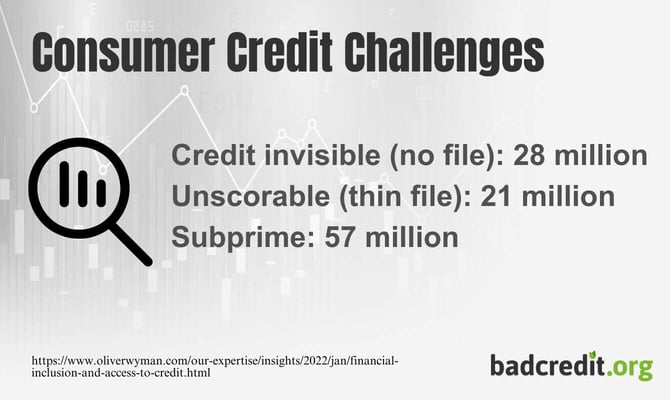 Consumer Credit Challenges

Credit invisible (no file): 28 million
Unscorable (thin file): 21 million
Subprime: 57 million

https://www.oliverwyman.com/our-expertise/insights/2022/jan/financial-inclusion-and-access-to-credit.html

badcredit.org